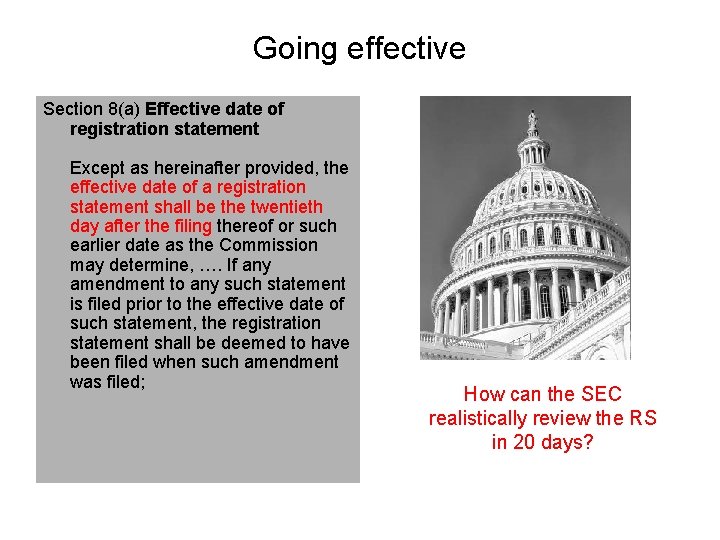 Going effective

Section 8(a) Effective date of registration statement

Except as hereinafter provided, the effective date of a registration statement shall be the twentieth day after the filing thereof or such earlier date as the Commission may determine, …. If any amendment to any such statement is filed prior to the effective date of such statement, the registration statement shall be deemed to have been filed when such amendment was filed;

How can the SEC realistically review the RS in 20 days?